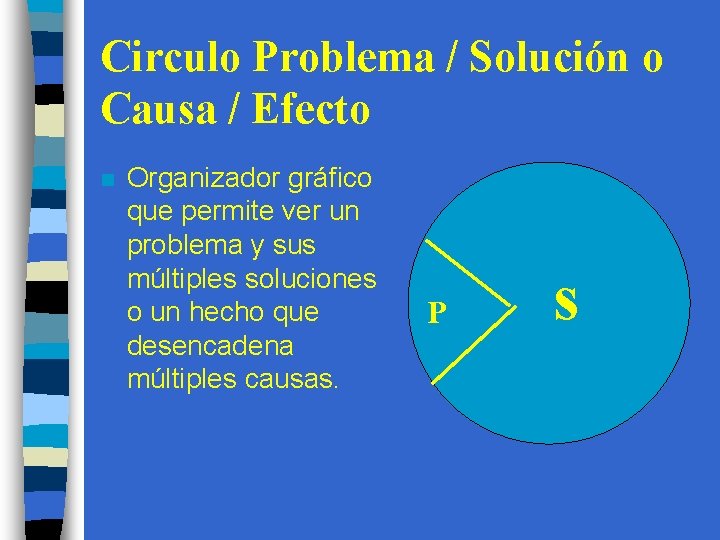 Circulo Problema / Solución o Causa / Efecto

Organizador gráfico que permite ver un problema y sus múltiples soluciones o un hecho que desencadena múltiples causas.

P

S